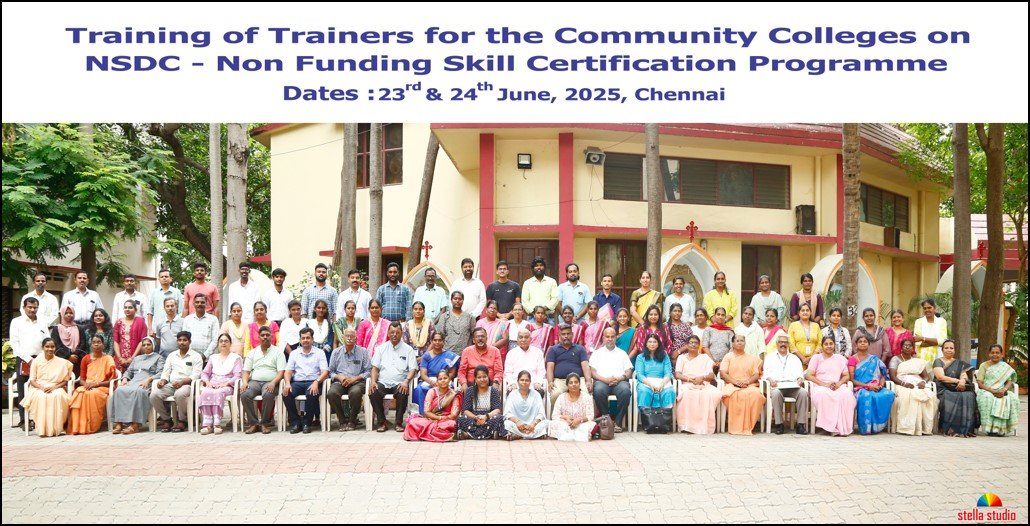 Training of Trainers for the Community Colleges on NSDC - Non Funding Skill Certification Programme

Dates : $23^{rd}$ & $24^{th}$ June, 2025, Chennai

stella studio